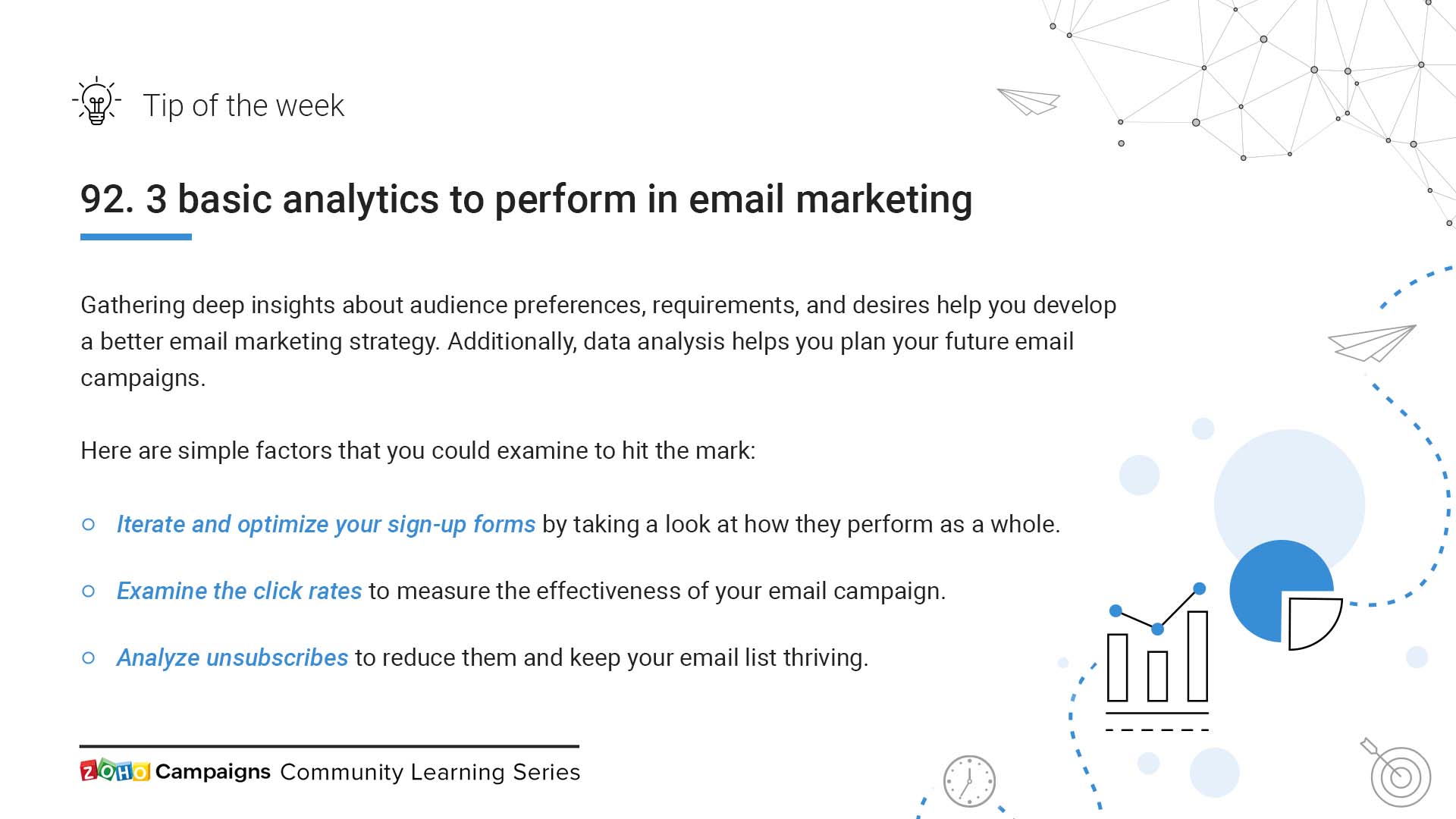 Tip of the week

92. 3 basic analytics to perform in email marketing

Gathering deep insights about audience preferences, requirements, and desires help you develop a better email marketing strategy. Additionally, data analysis helps you plan your future email campaigns.

Here are simple factors that you could examine to hit the mark:

○ Iterate and optimize your sign-up forms by taking a look at how they perform as a whole.

○ Examine the click rates to measure the effectiveness of your email campaign.

○ Analyze unsubscribes to reduce them and keep your email list thriving.

ZOHO Campaigns Community Learning Series